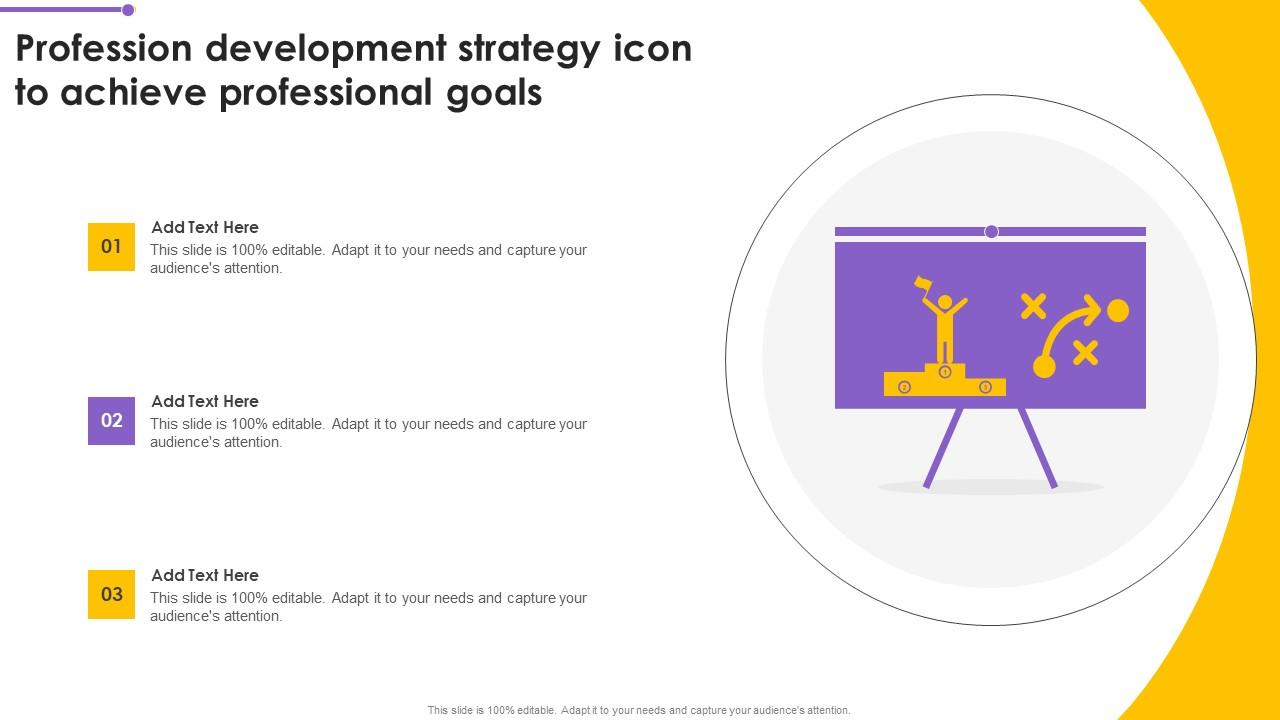 Profession development strategy icon to achieve professional goals

01
Add Text Here
This slide is 100% editable. Adapt it to your needs and capture your audience's attention.

02
Add Text Here
This slide is 100% editable. Adapt it to your needs and capture your audience's attention.

03
Add Text Here
This slide is 100% editable. Adapt it to your needs and capture your audience's attention.

1 2 3

This slide is 100% editable. Adapt it to your needs and capture your audience's attention.